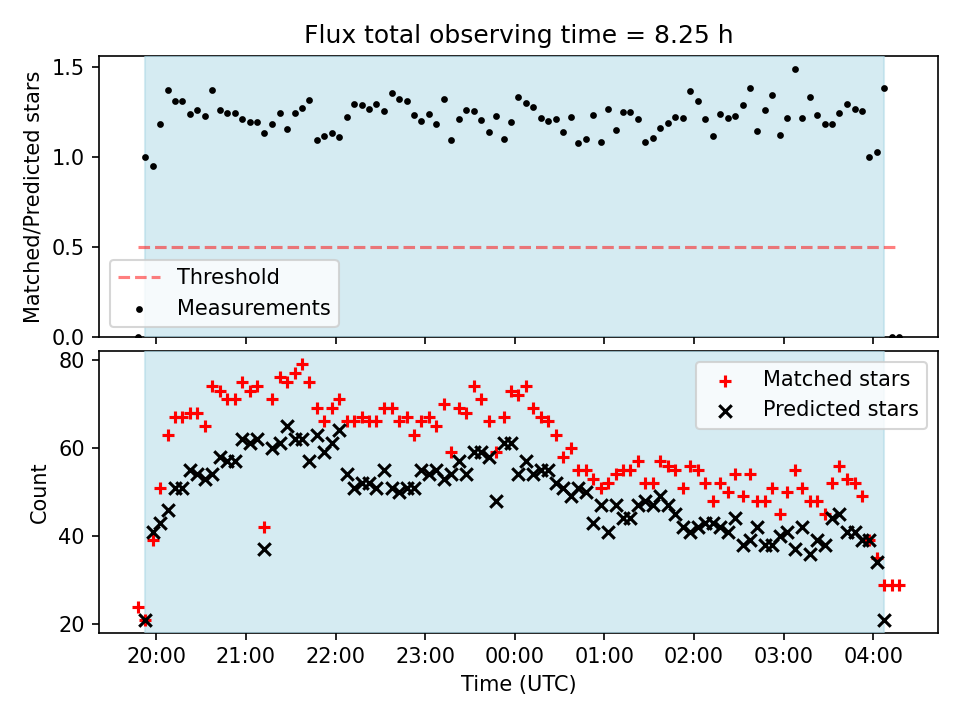 Flux total observing time = 8.25 h

Matched/Predicted stars

1.5
1.0
0.5
0.0

Threshold
Measurements

Count

80
60
40
20

Matched stars
Predicted stars

20:00
21:00
22:00
23:00
00:00
01:00
02:00
03:00
04:00

Time (UTC)